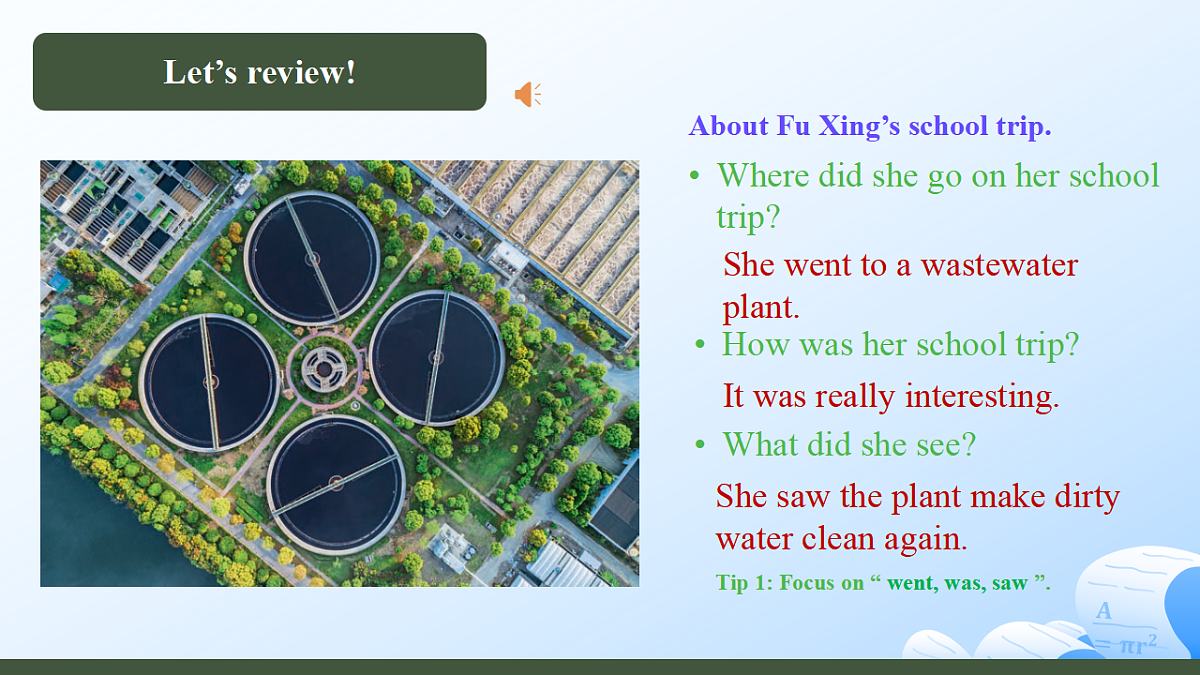 Let’s review!

About Fu Xing’s school trip.

• Where did she go on her school trip?

She went to a wastewater plant.

• How was her school trip?

It was really interesting.

• What did she see?

She saw the plant make dirty water clean again.

Tip 1: Focus on “ went, was, saw ”.

$A = \pi r^2$